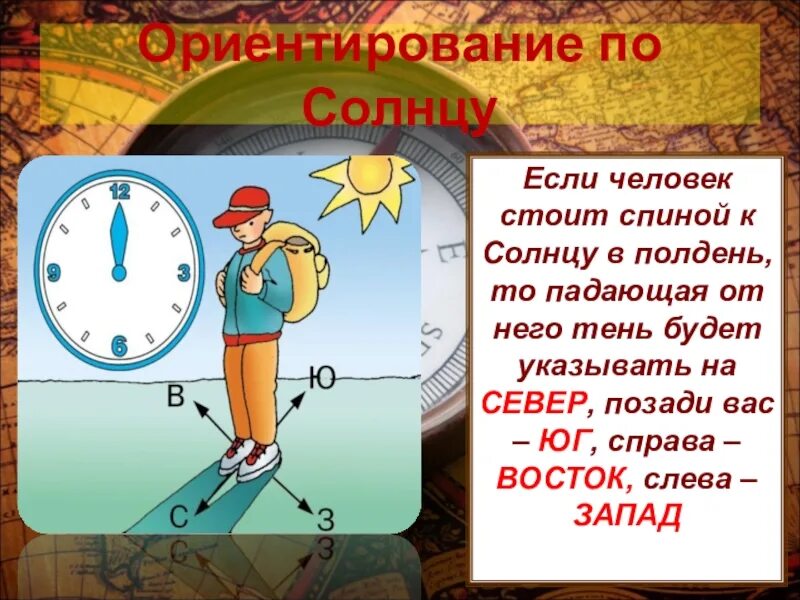 Ориентирование по Солнцу

12
3
6
9

В
Ю
С
З

Если человек стоит спиной к Солнцу в полдень, то падающая от него тень будет указывать на СЕВЕР, позади вас – ЮГ, справа – ВОСТОК, слева – ЗАПАД